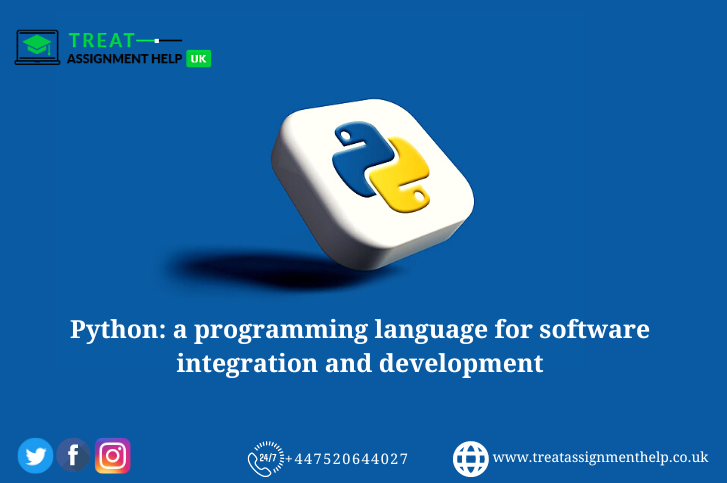 TREAT
ASSIGNMENT HELP UK

Python: a programming language for software integration and development

24/7 +447520644027

www.treatassignmenthelp.co.uk